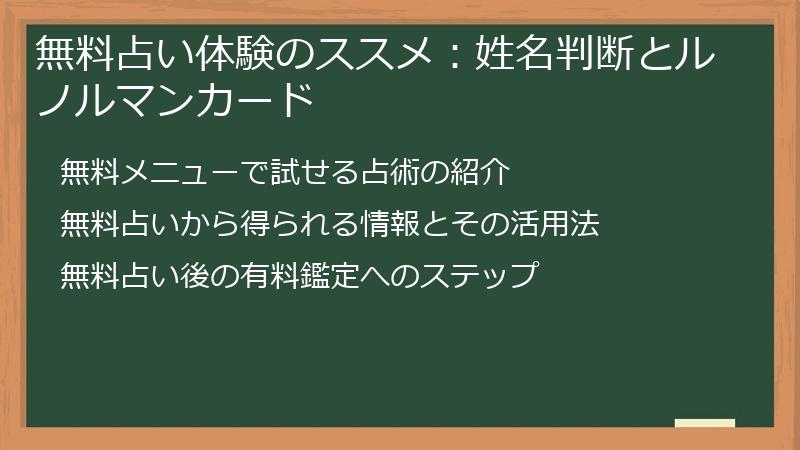 無料占い体験のススメ：姓名判断とルノルマンカード

無料メニューで試せる占術の紹介

無料占いから得られる情報とその活用法

無料占い後の有料鑑定へのステップ